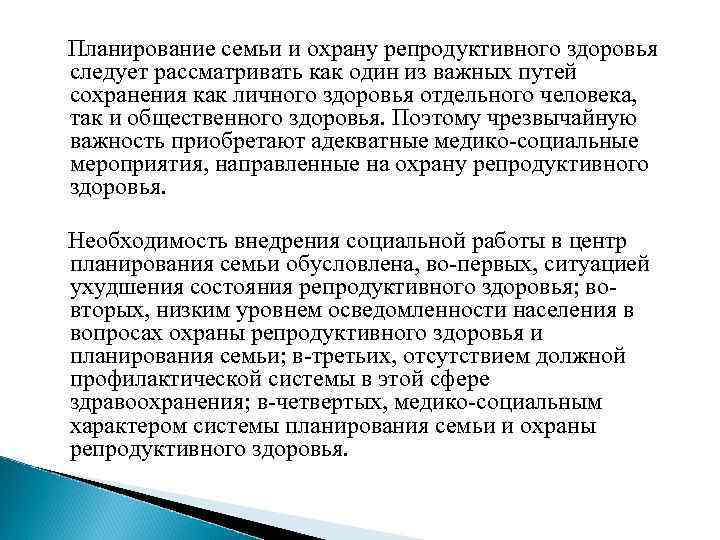 Планирование семьи и охрану репродуктивного здоровья следует рассматривать как один из важных путей сохранения как личного здоровья отдельного человека, так и общественного здоровья. Поэтому чрезвычайную важность приобретают адекватные медико-социальные мероприятия, направленные на охрану репродуктивного здоровья.

Необходимость внедрения социальной работы в центр планирования семьи обусловлена, во-первых, ситуацией ухудшения состояния репродуктивного здоровья; во-вторых, низким уровнем осведомленности населения в вопросах охраны репродуктивного здоровья и планирования семьи; в-третьих, отсутствием должной профилактической системы в этой сфере здравоохранения; в-четвертых, медико-социальным характером системы планирования семьи и охраны репродуктивного здоровья.